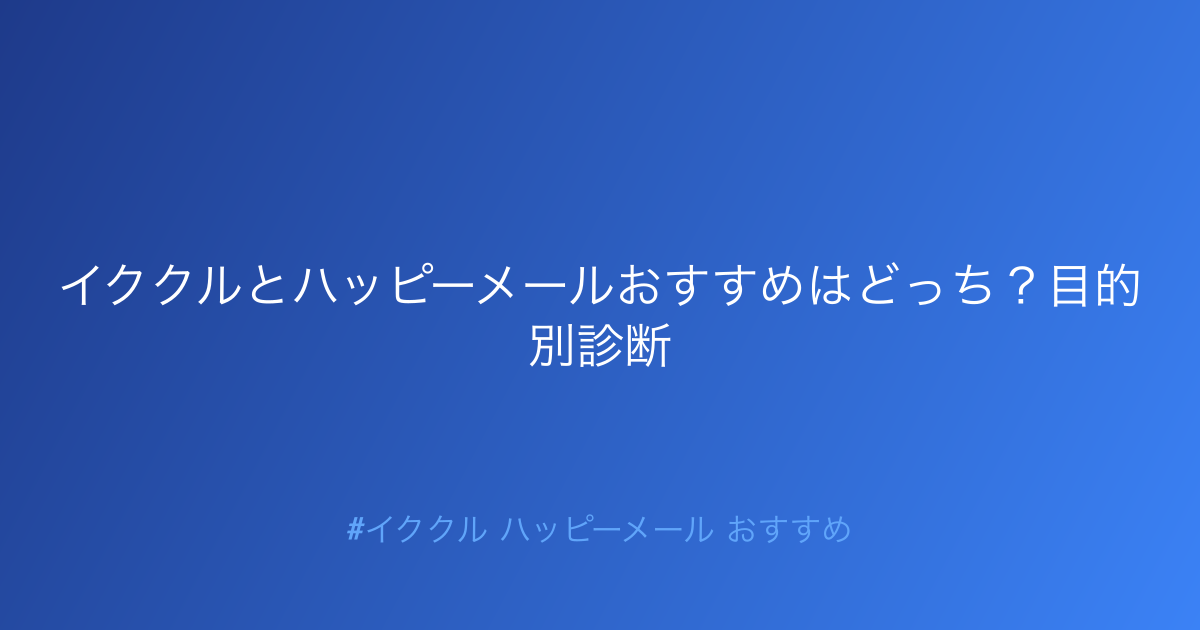 イククルとハッピーメールおすすめはどっち？目的別診断

#イククル ハッピーメール おすすめ